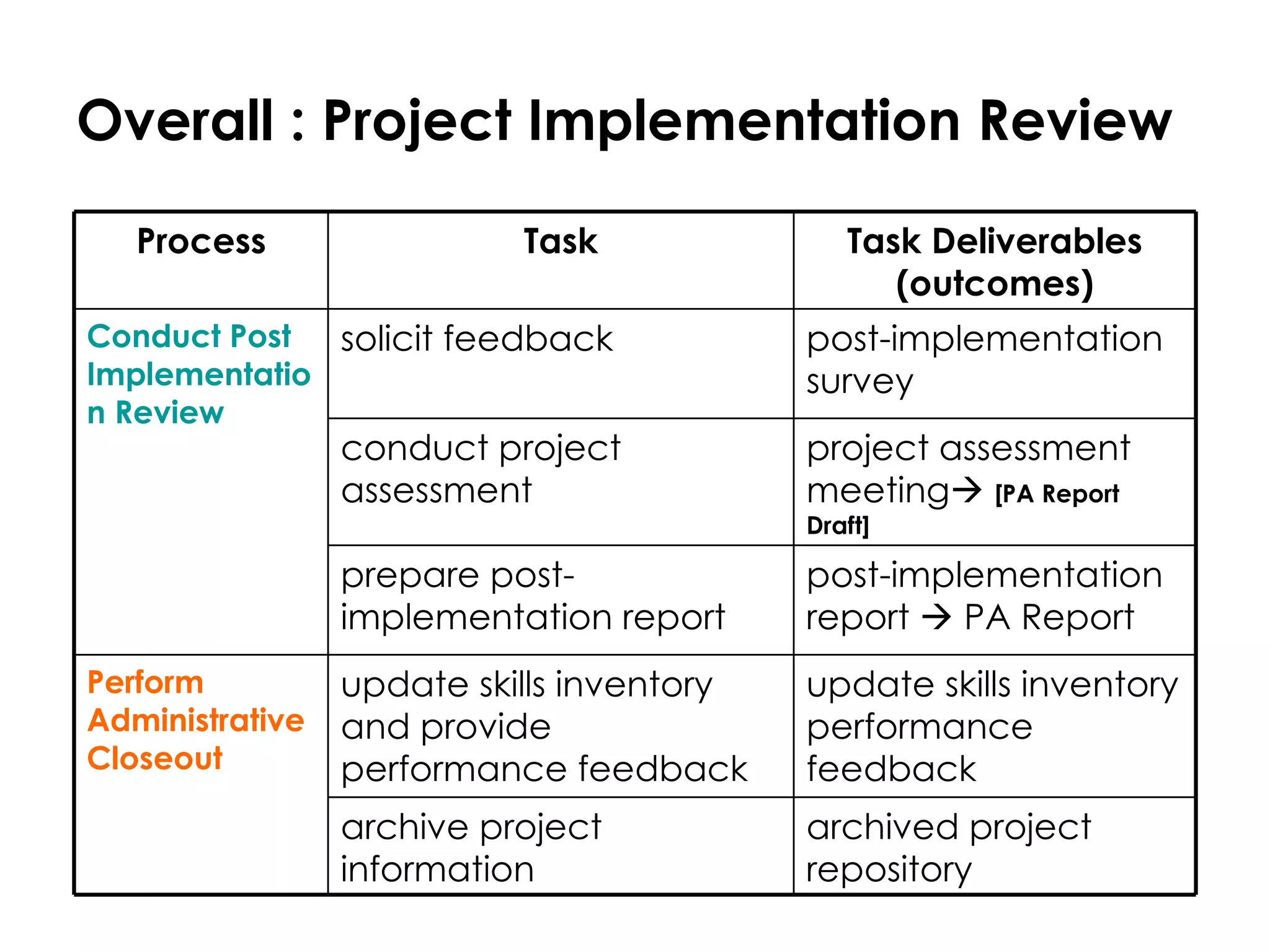 Overall : Project Implementation Review

| Process | Task | Task Deliverables (outcomes) |
|---|---|---|
| Conduct Post Implementation Review | solicit feedback | post-implementation survey |
| | conduct project assessment | project assessment meeting→ [PA Report Draft] |
| | prepare post-implementation report | post-implementation report → PA Report |
| Perform Administrative Closeout | update skills inventory and provide performance feedback | update skills inventory performance feedback |
| | archive project information | archived project repository |